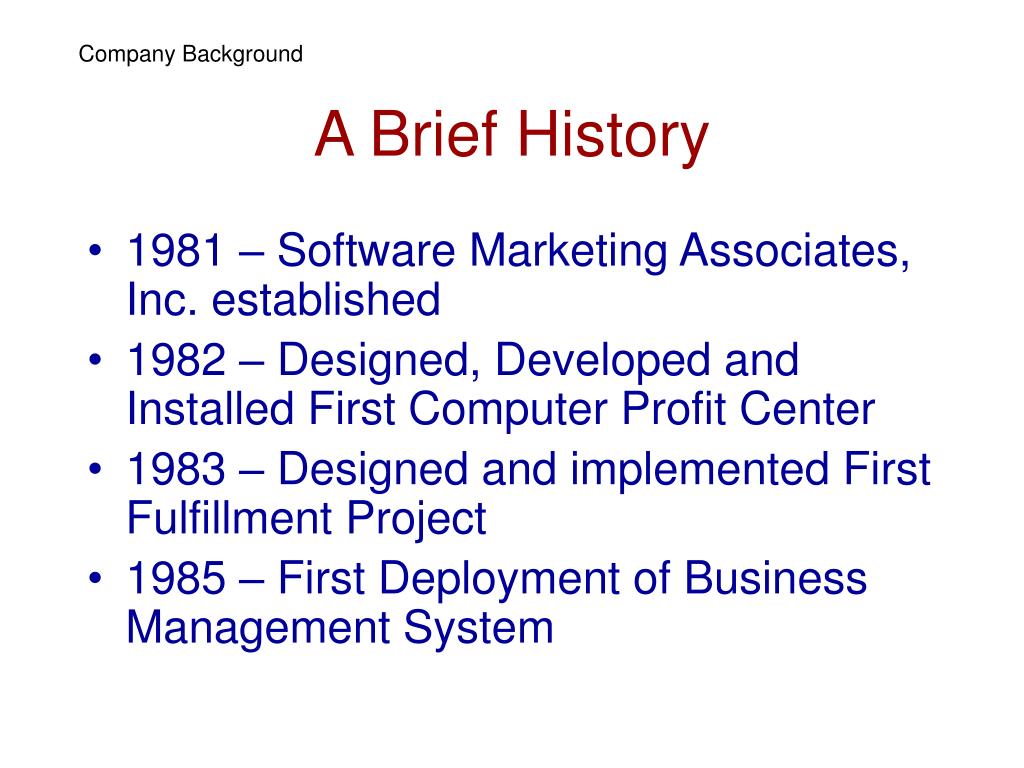 Company Background

A Brief History

• 1981 – Software Marketing Associates, Inc. established
• 1982 – Designed, Developed and Installed First Computer Profit Center
• 1983 – Designed and implemented First Fulfillment Project
• 1985 – First Deployment of Business Management System